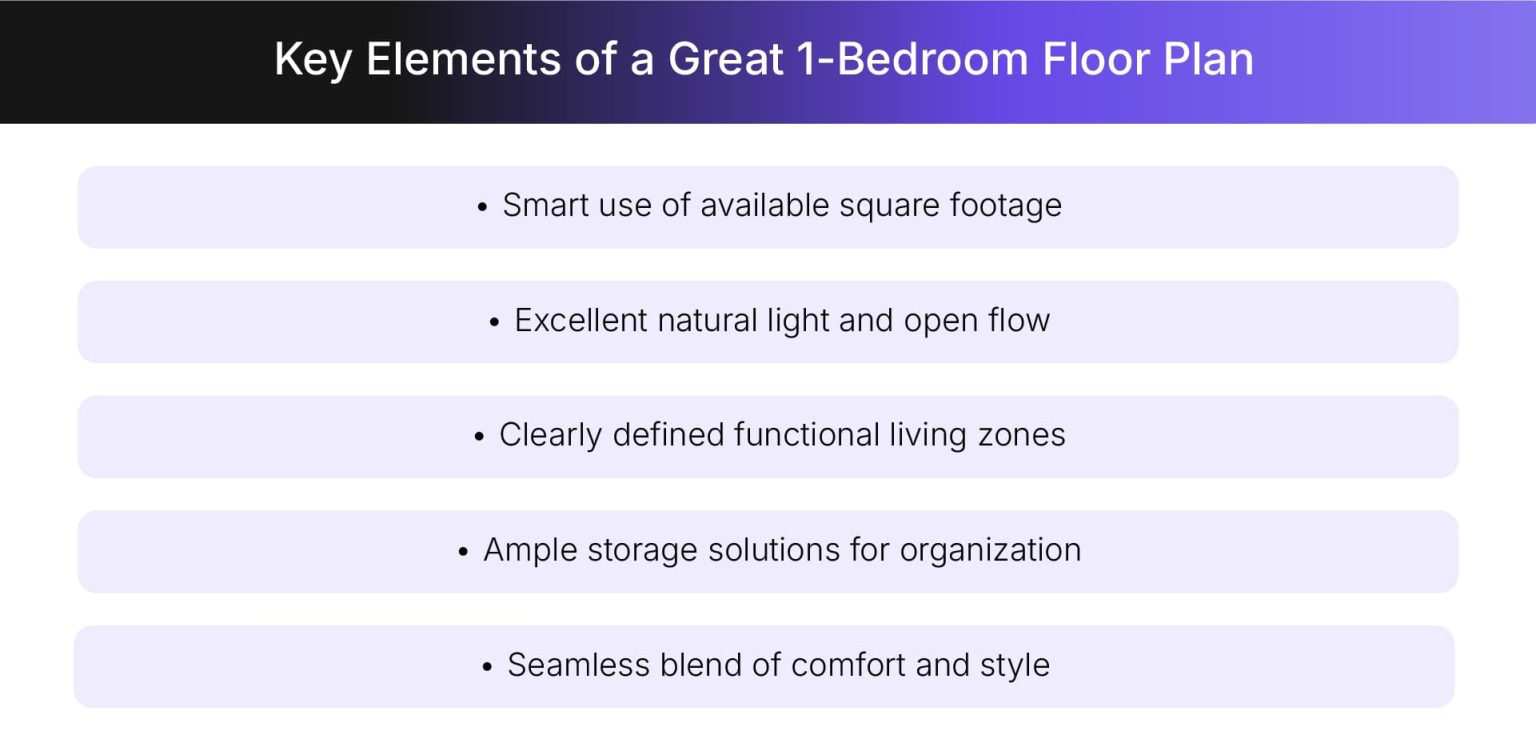 Key Elements of a Great 1-Bedroom Floor Plan

• Smart use of available square footage

• Excellent natural light and open flow

• Clearly defined functional living zones

• Ample storage solutions for organization

• Seamless blend of comfort and style